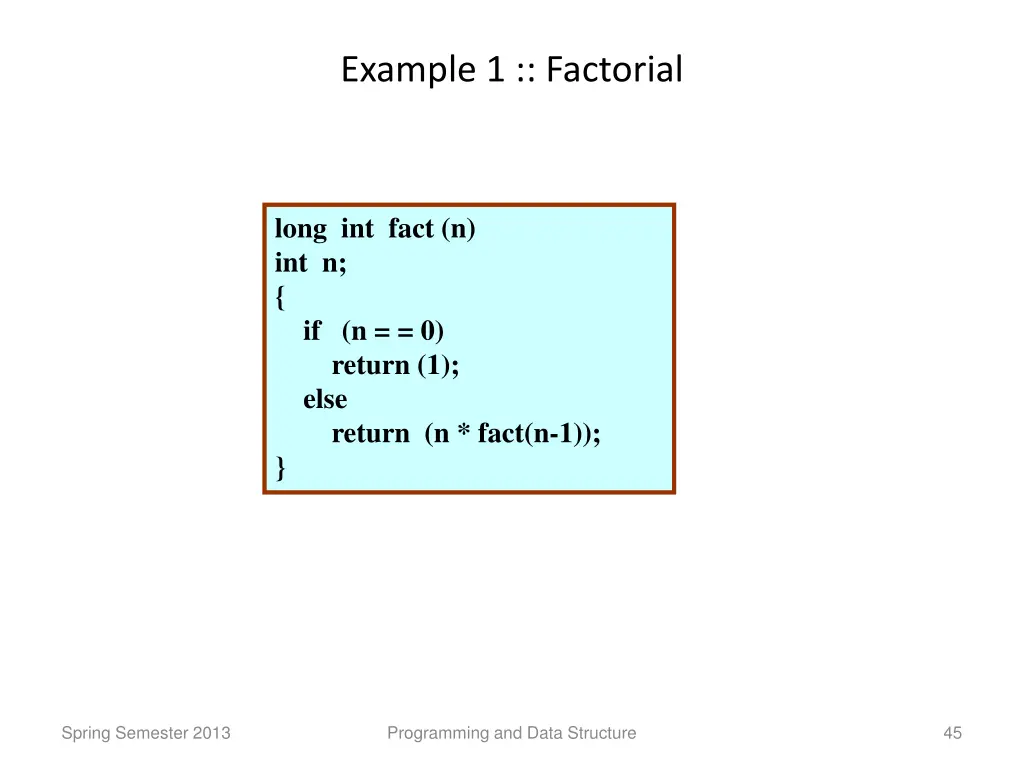 Example 1 :: Factorial

long int fact (n)
int n;
{
if (n = = 0)
return (1);
else
return (n * fact(n-1));
}

Spring Semester 2013

Programming and Data Structure

45